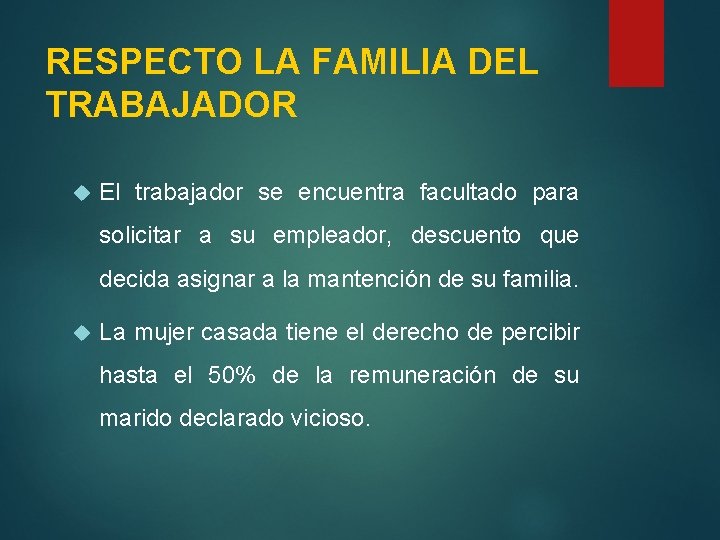 RESPECTO LA FAMILIA DEL TRABAJADOR

El trabajador se encuentra facultado para solicitar a su empleador, descuento que decida asignar a la mantención de su familia.

La mujer casada tiene el derecho de percibir hasta el 50% de la remuneración de su marido declarado vicioso.